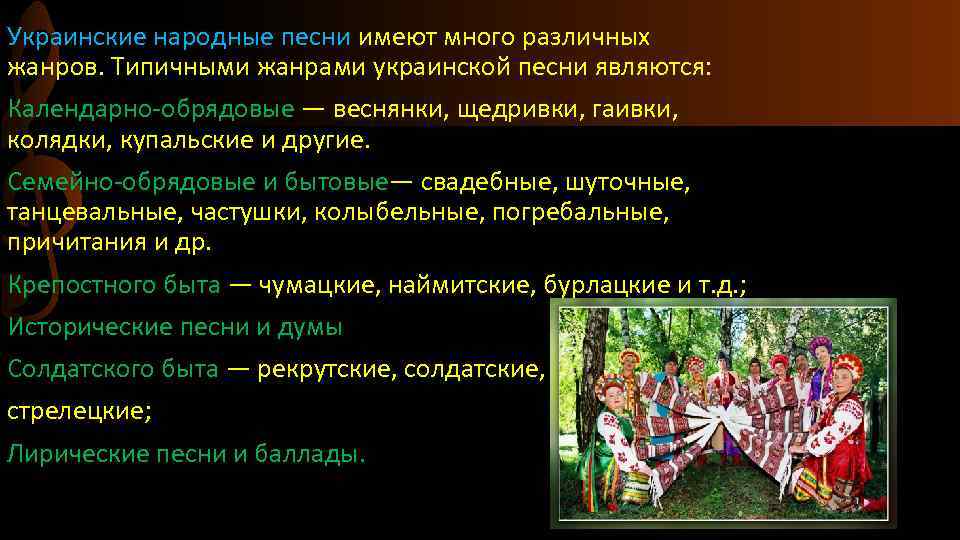 Украинские народные песни имеют много различных жанров. Типичными жанрами украинской песни являются:

Календарно-обрядовые — веснянки, щедривки, гаивки, колядки, купальские и другие.

Семейно-обрядовые и бытовые— свадебные, шуточные, танцевальные, частушки, колыбельные, погребальные, причитания и др.

Крепостного быта — чумацкие, наймитские, бурлацкие и т.д.;

Исторические песни и думы

Солдатского быта — рекрутские, солдатские, стрелецкие;

Лирические песни и баллады.